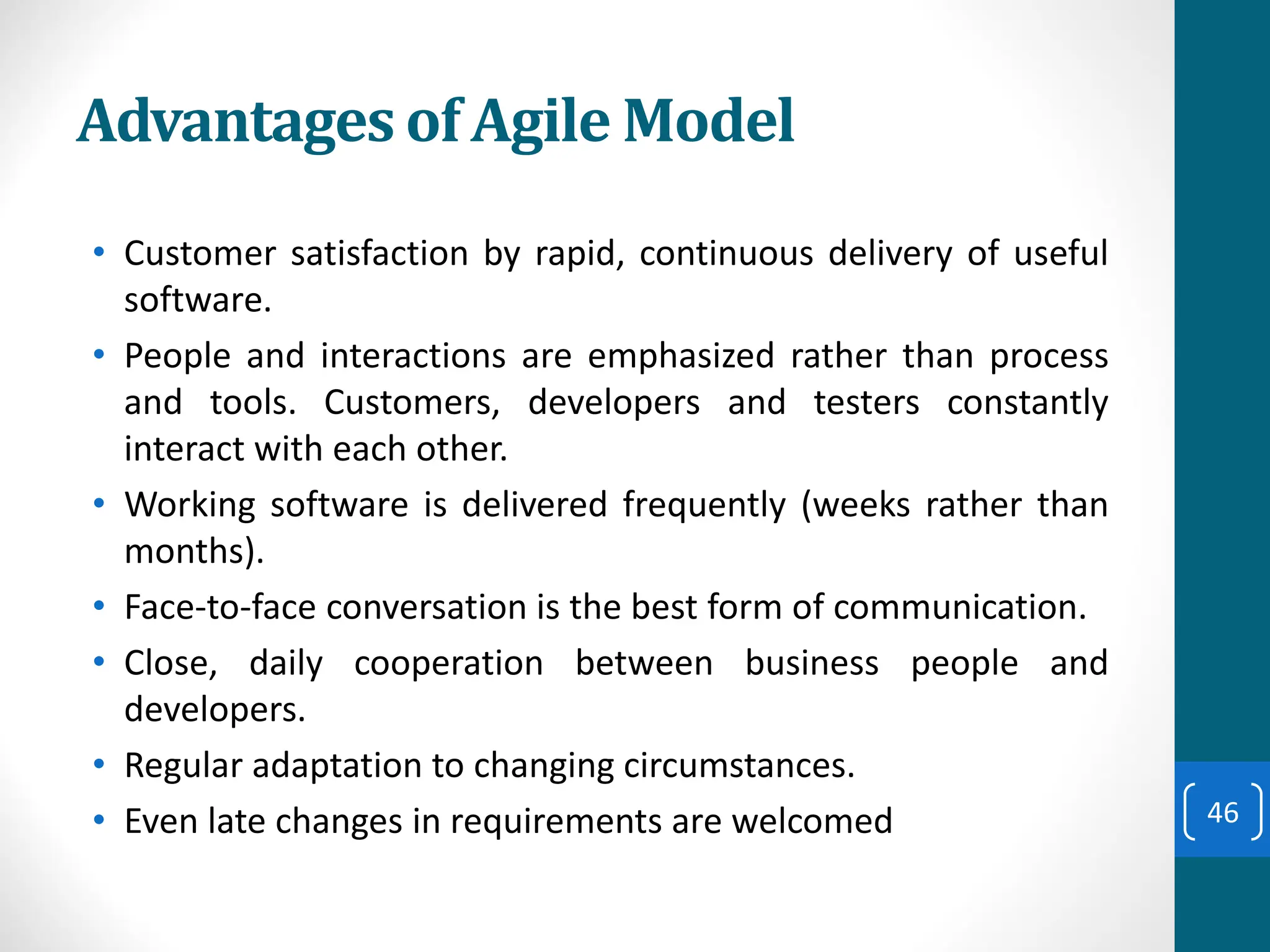 Advantages of Agile Model

• Customer satisfaction by rapid, continuous delivery of useful software.
• People and interactions are emphasized rather than process and tools. Customers, developers and testers constantly interact with each other.
• Working software is delivered frequently (weeks rather than months).
• Face-to-face conversation is the best form of communication.
• Close, daily cooperation between business people and developers.
• Regular adaptation to changing circumstances.
• Even late changes in requirements are welcomed

46